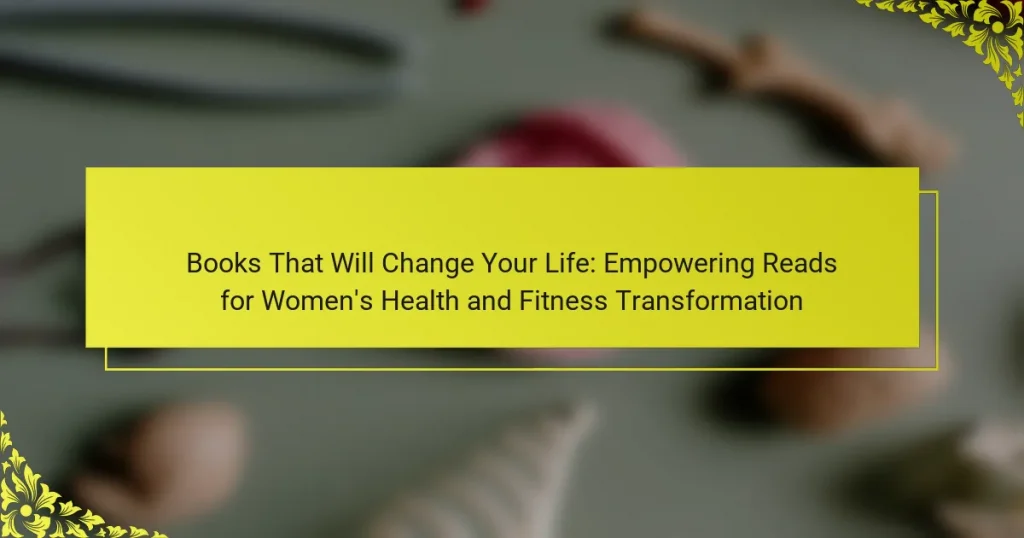 Books That Will Change Your Life: Empowering Reads for Women's Health and Fitness Transformation